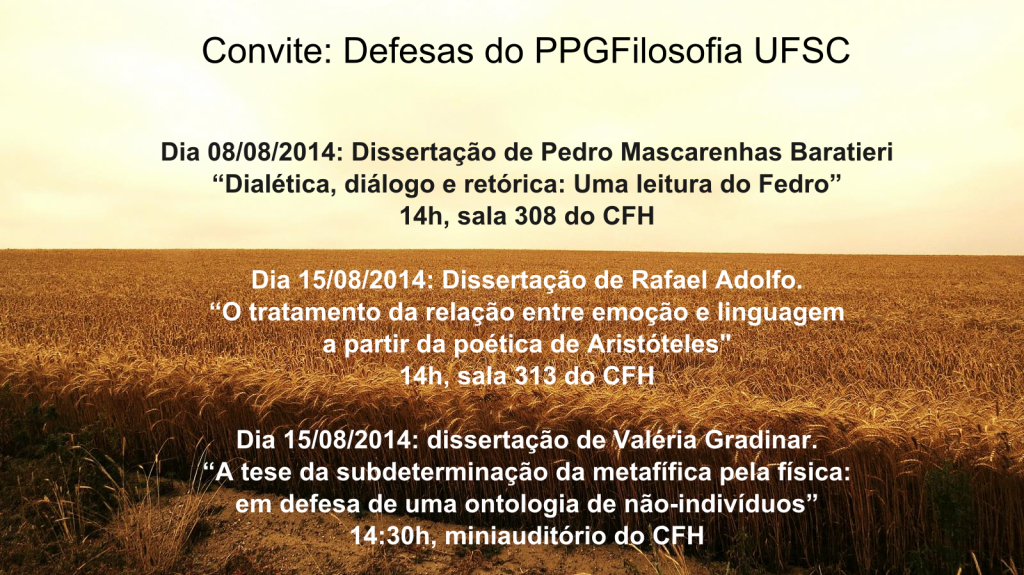 Convite: Defesas do PPGFilosofia UFSC

Dia 08/08/2014: Dissertação de Pedro Mascarenhas Baratieri
“Dialética, diálogo e retórica: Uma leitura do Fedro”
14h, sala 308 do CFH

Dia 15/08/2014: Dissertação de Rafael Adolfo.
“O tratamento da relação entre emoção e linguagem
a partir da poética de Aristóteles"
14h, sala 313 do CFH

Dia 15/08/2014: dissertação de Valéria Gradinar.
“A tese da subdeterminação da metafífica pela física:
em defesa de uma ontologia de não-indivíduos”
14:30h, miniauditório do CFH